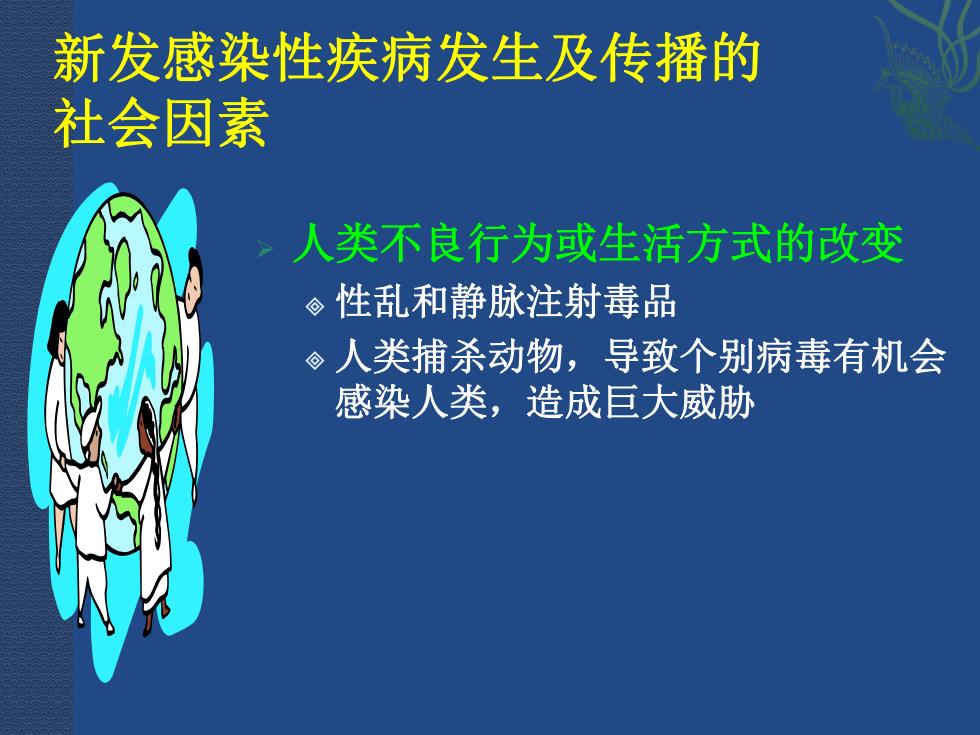 新发感染性疾病发生及传播的社会因素

人类不良行为或生活方式的改变

性乱和静脉注射毒品

人类捕杀动物，导致个别病毒有机会感染人类，造成巨大威胁